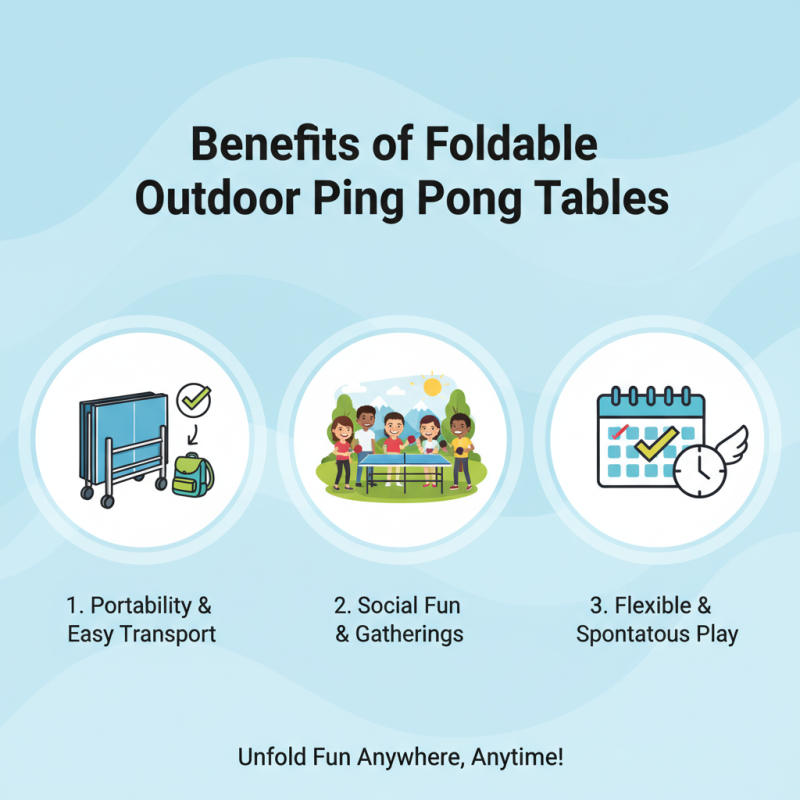 Benefits of Foldable Outdoor Ping Pong Tables

1. Portability & Easy Transport

2. Social Fun & Gatherings

3. Flexible & Spontatous Play

Unfold Fun Anywhere, Anytime!